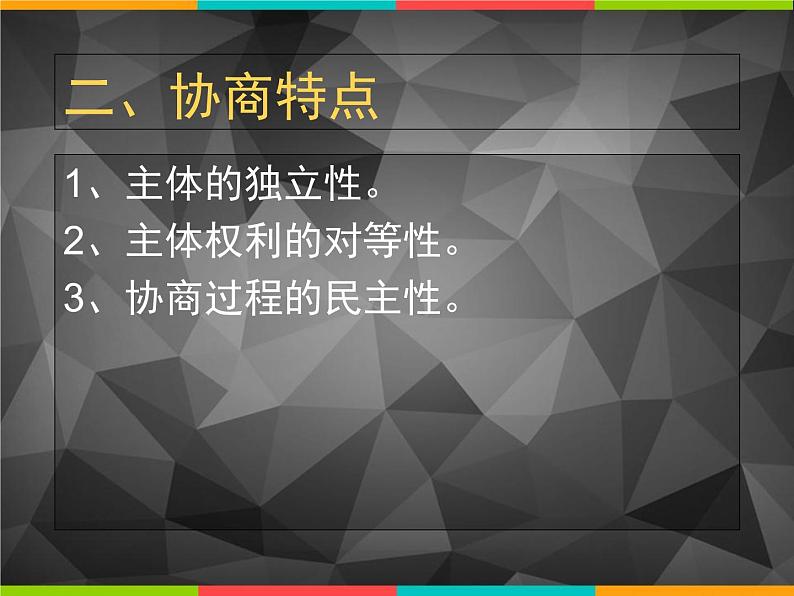 二、协商特点

1、主体的独立性。
2、主体权利的对等性。
3、协商过程的民主性。